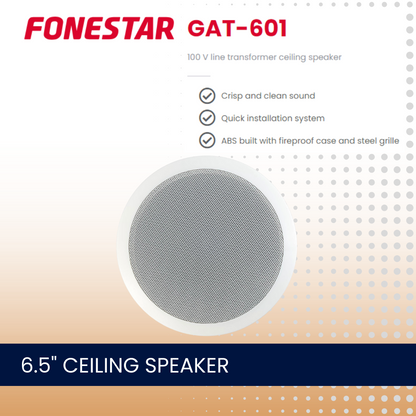 FONESTAR GAT-601

100 V line transformer ceiling speaker

Crisp and clean sound

Quick installation system

ABS built with fireproof case and steel grille

6.5" CEILING SPEAKER